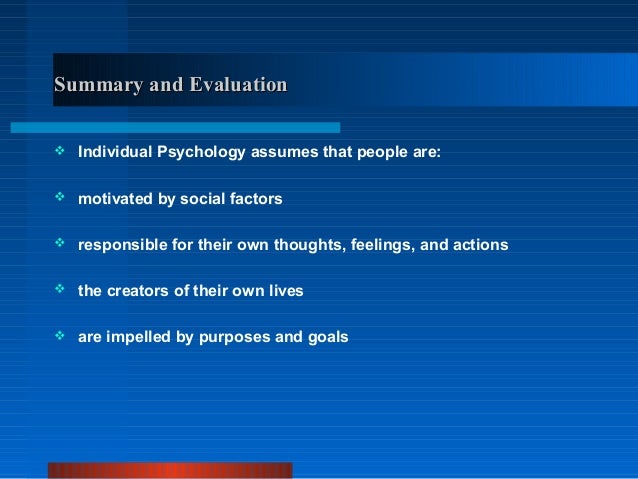 Summary and Evaluation

❖ Individual Psychology assumes that people are:

❖ motivated by social factors

❖ responsible for their own thoughts, feelings, and actions

❖ the creators of their own lives

❖ are impelled by purposes and goals